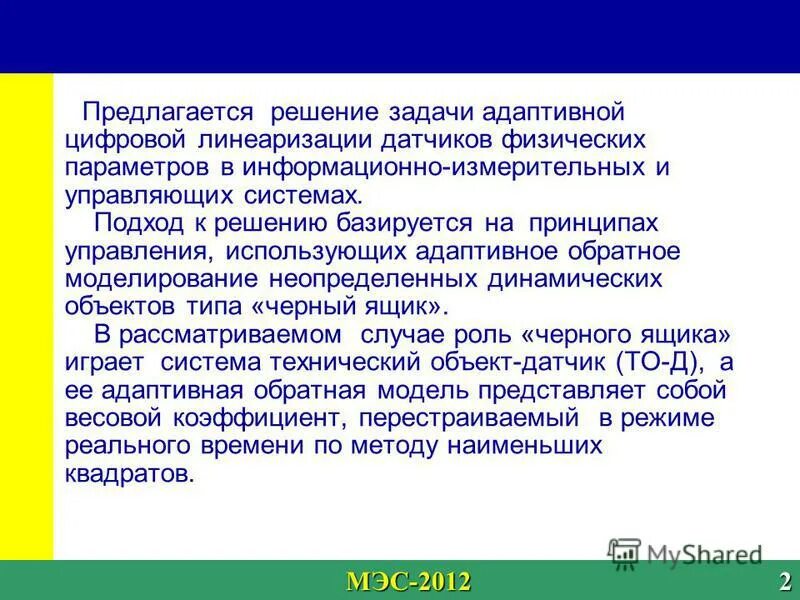 Предлагается решение задачи адаптивной цифровой линеаризации датчиков физических параметров в информационно-измерительных и управляющих системах.

Подход к решению базируется на принципах управления, использующих адаптивное обратное моделирование неопределенных динамических объектов типа «черный ящик».

В рассматриваемом случае роль «черного ящика» играет система технический объект-датчик (ТО-Д), а ее адаптивная обратная модель представляет собой весовой коэффициент, перестраиваемый в режиме реального времени по методу наименьших квадратов.

MyShared

МЭС-2012

2